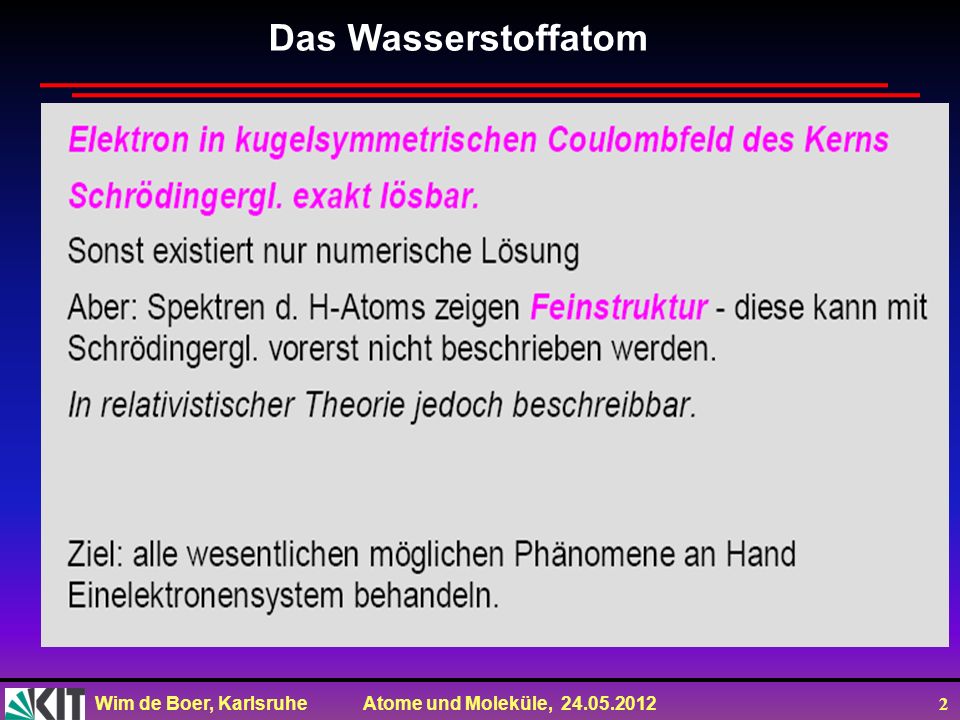 Das Wasserstoffatom

Elektron in kugelsymmetrischen Coulombfeld des Kerns

Schrödingergl. exakt lösbar.

Sonst existiert nur numerische Lösung

Aber: Spektren d. H-Atoms zeigen Feinstruktur - diese kann mit Schrödingergl. vorerst nicht beschrieben werden.

In relativistischer Theorie jedoch beschreibbar.

Ziel: alle wesentlichen möglichen Phänomene an Hand Einelektronensystem behandeln.

KIT

Wim de Boer, Karlsruhe

Atome und Moleküle, 24.05.2012

2